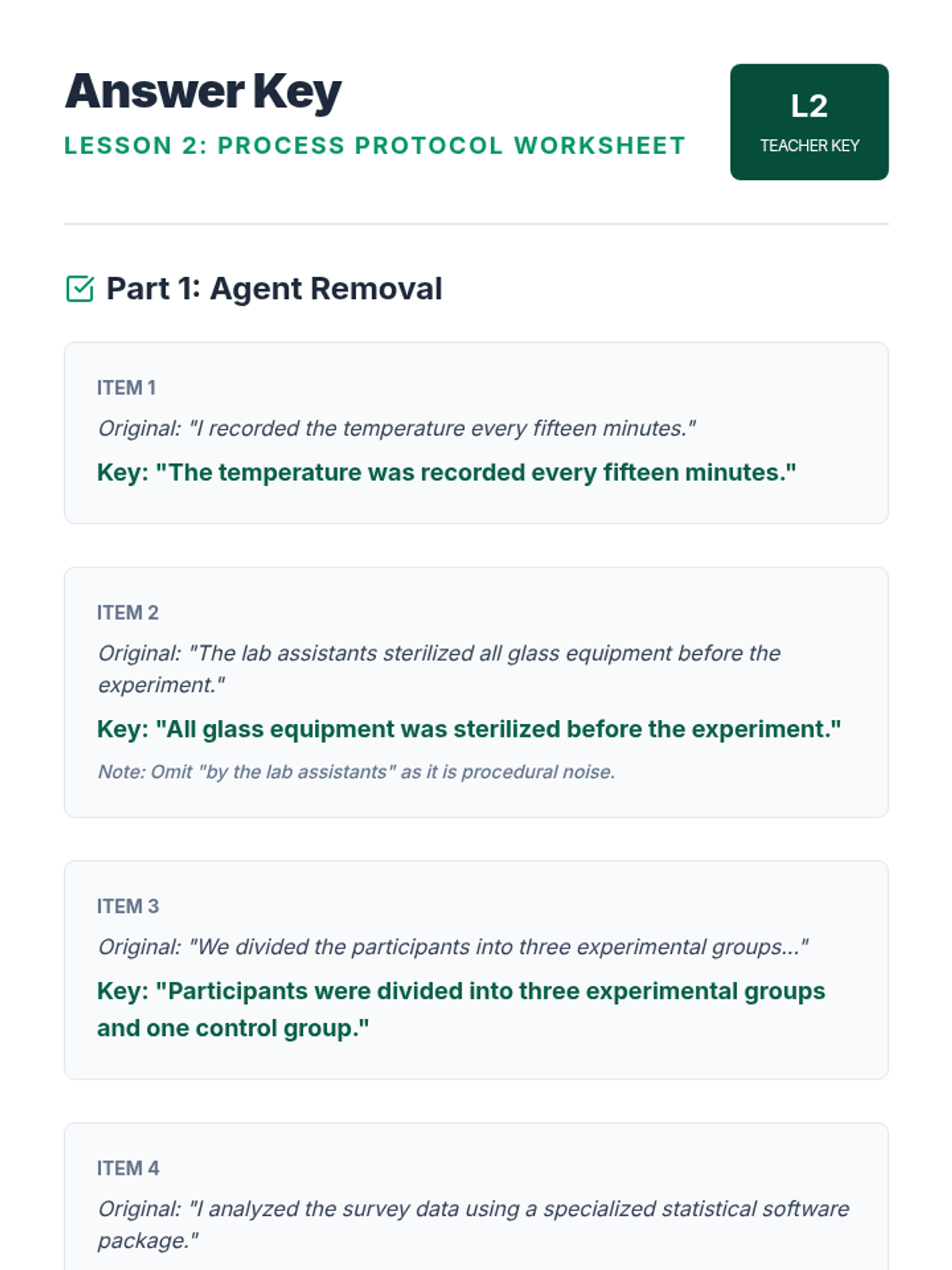 Answer Key

LESSON 2: PROCESS PROTOCOL WORKSHEET

L2
TEACHER KEY

Part 1: Agent Removal

ITEM 1

Original: "I recorded the temperature every fifteen minutes."

Key: "The temperature was recorded every fifteen minutes."

ITEM 2

Original: "The lab assistants sterilized all glass equipment before the experiment."

Key: "All glass equipment was sterilized before the experiment."

Note: Omit "by the lab assistants" as it is procedural noise.

ITEM 3

Original: "We divided the participants into three experimental groups..."

Key: "Participants were divided into three experimental groups and one control group."

ITEM 4

Original: "I analyzed the survey data using a specialized statistical software package."